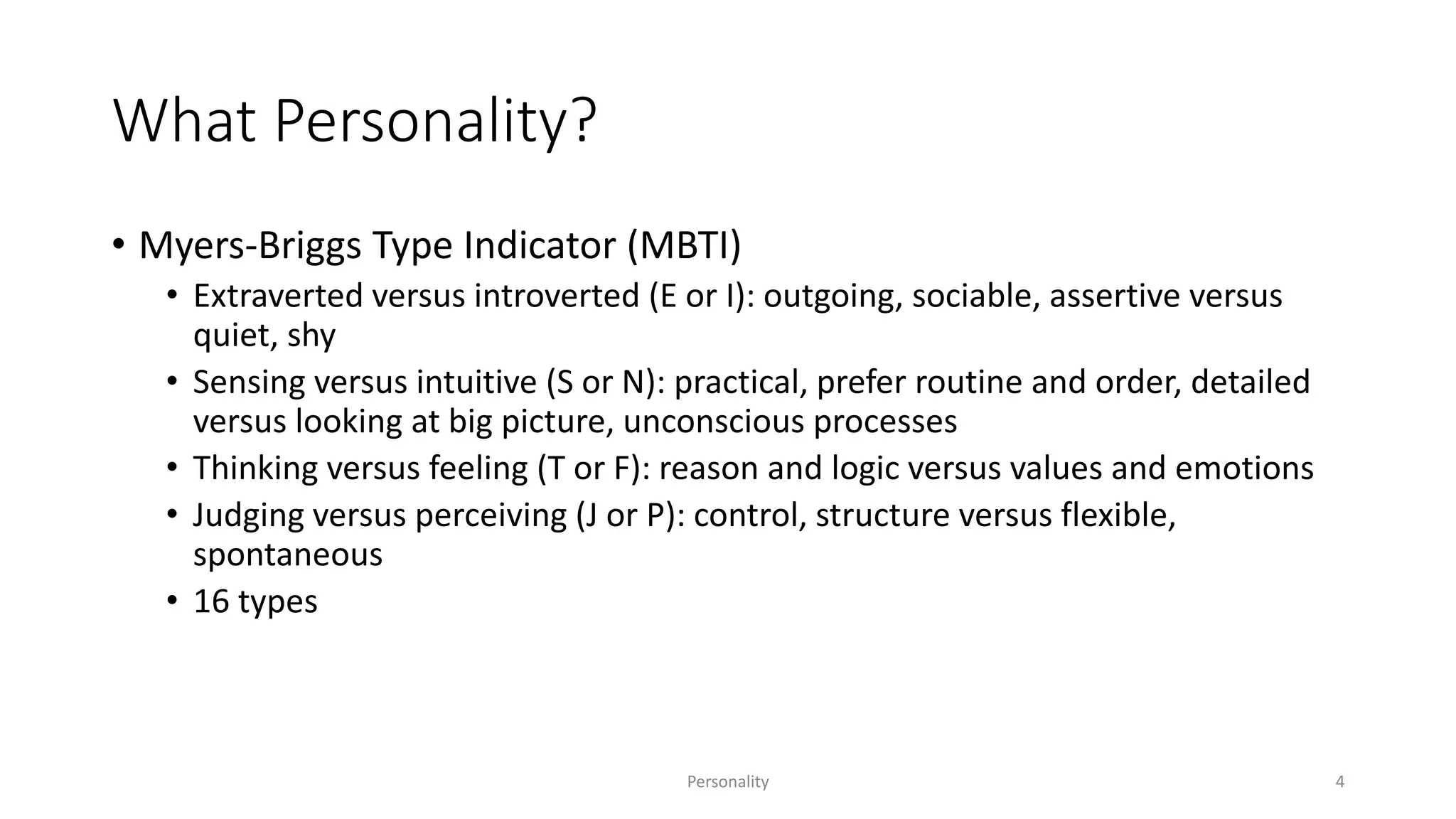 What Personality?

• Myers-Briggs Type Indicator (MBTI)
  • Extraverted versus introverted (E or I): outgoing, sociable, assertive versus quiet, shy
  • Sensing versus intuitive (S or N): practical, prefer routine and order, detailed versus looking at big picture, unconscious processes
  • Thinking versus feeling (T or F): reason and logic versus values and emotions
  • Judging versus perceiving (J or P): control, structure versus flexible, spontaneous
  • 16 types

Personality

4